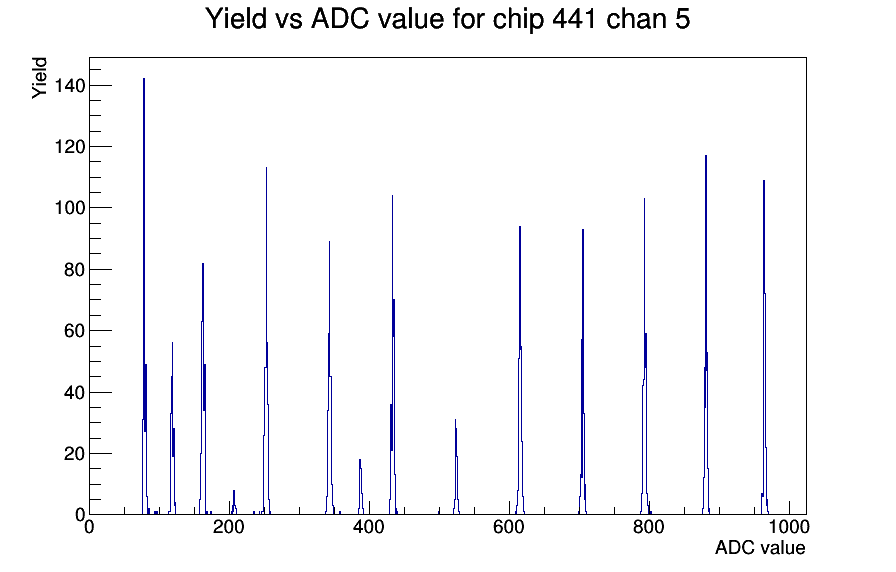 Yield vs ADC value for chip 441 chan 5

Yield

140
120
100
80
60
40
20
0

0
200
400
600
800
1000

ADC value